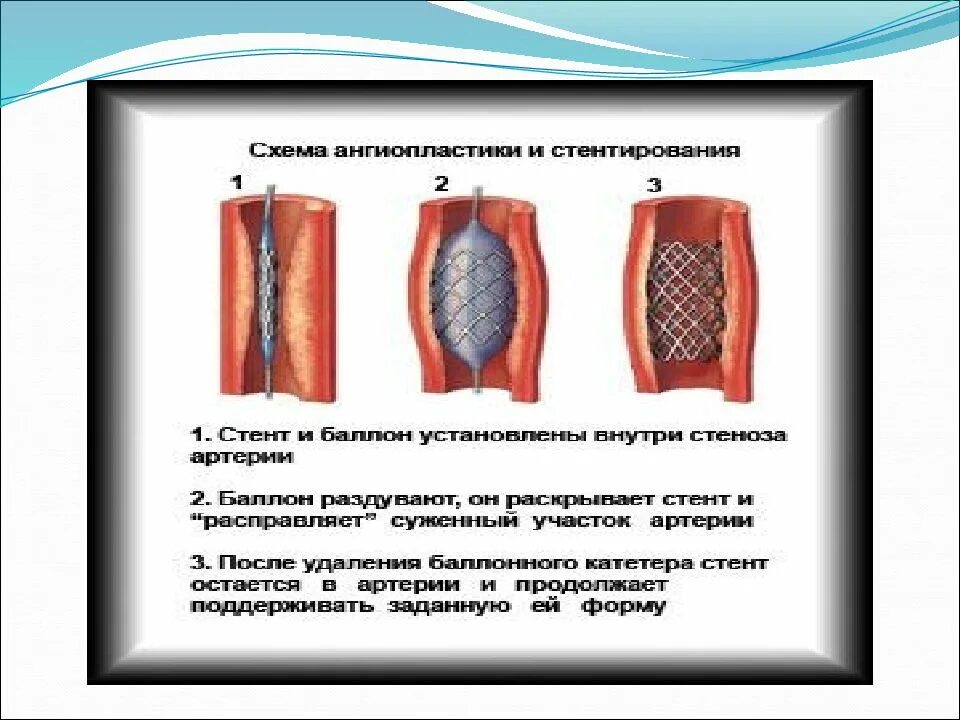 Схема ангиопластики и стентирования

1

2

3

1. Стент и баллон установлены внутри стеноза артерии

2. Баллон раздувают, он раскрывает стент и "расправляет" суженный участок артерии

3. После удаления баллонного катетера стент остается в артерии и продолжает поддерживать заданную ей форму